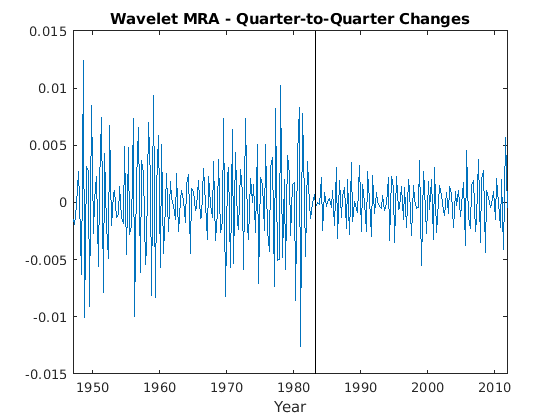 Wavelet MRA - Quarter-to-Quarter Changes

0.015
0.01
0.005
0
-0.005
-0.01
-0.015

1950
1960
1970
1980
1990
2000
2010

Year